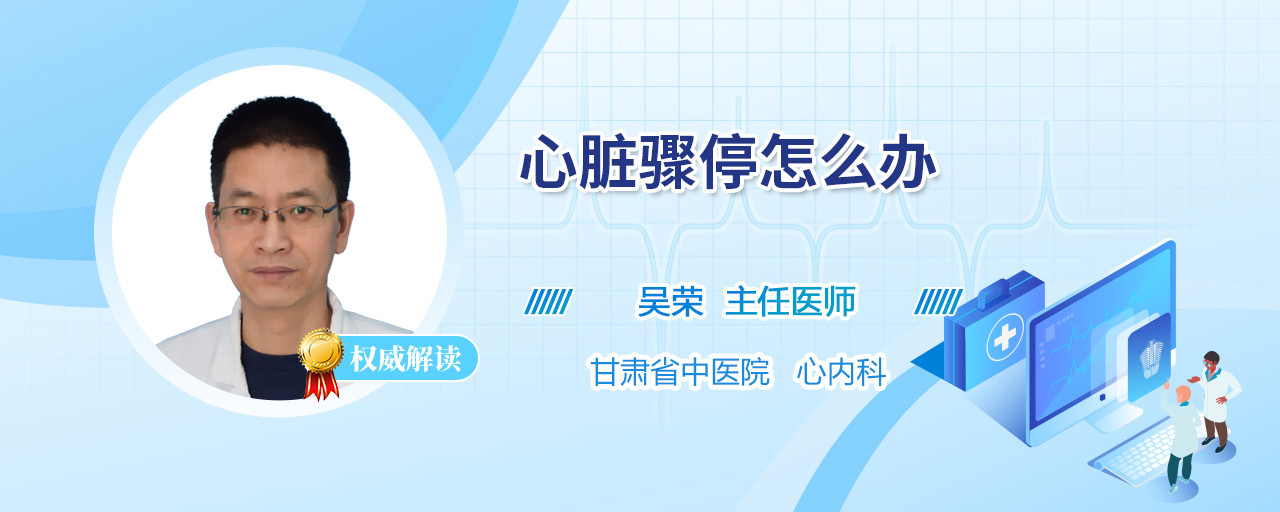 心脏骤停怎么办

吴荣 主任医师

甘肃省中医院 心内科

权威解读